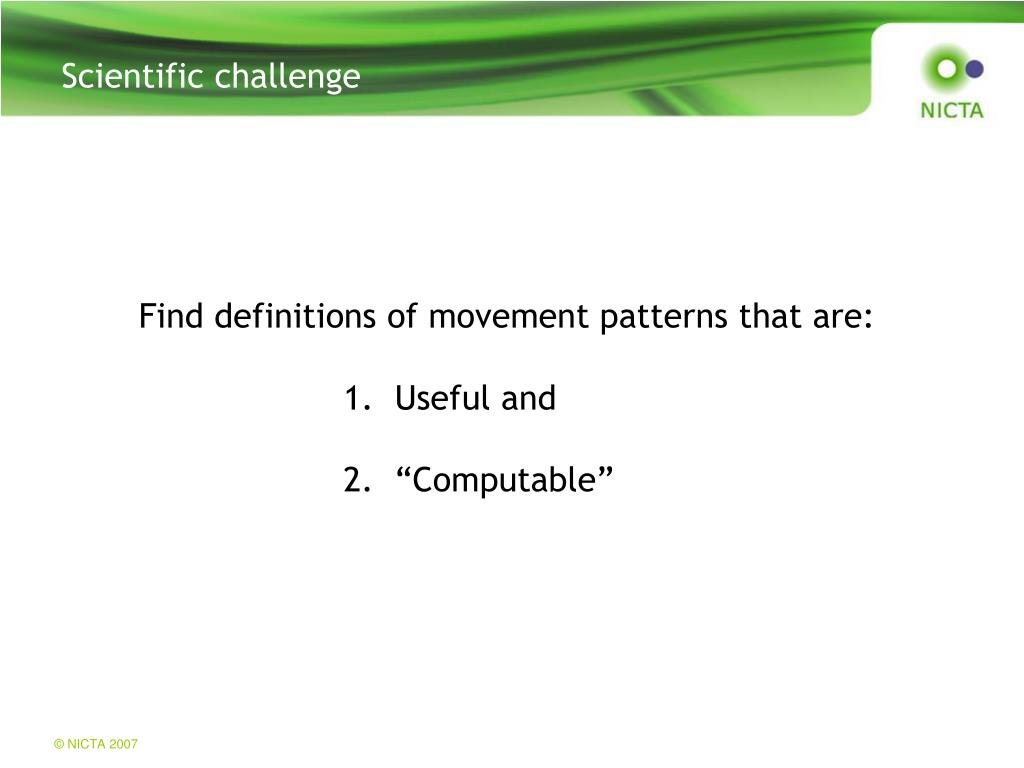 Scientific challenge

NICTA

Find definitions of movement patterns that are:

1. Useful and

2. “Computable”

© NICTA 2007